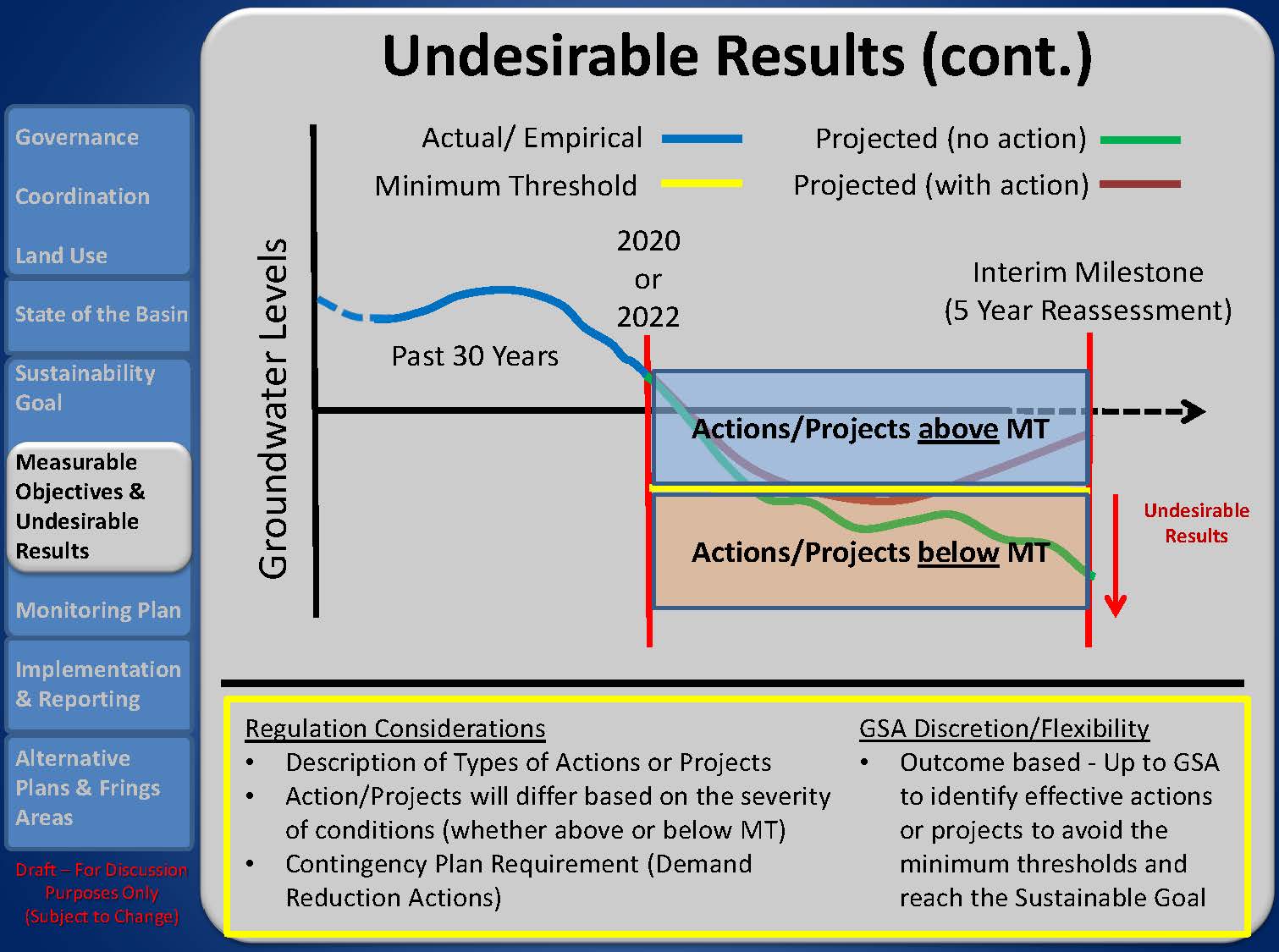 Governance

Coordination

Land Use

State of the Basin

Sustainability Goal

Measurable Objectives & Undesirable Results

Monitoring Plan

Implementation & Reporting

Alternative Plans & Frings Areas

Draft – For Discussion Purposes Only (Subject to Change)

Undesirable Results (cont.)

Actual/ Empirical

Minimum Threshold

Projected (no action)

Projected (with action)

Groundwater Levels

2020 or 2022

Interim Milestone (5 Year Reassessment)

Past 30 Years

Actions/Projects above MT

Actions/Projects below MT

Undesirable Results

Regulation Considerations
• Description of Types of Actions or Projects
• Action/Projects will differ based on the severity of conditions (whether above or below MT)
• Contingency Plan Requirement (Demand Reduction Actions)

GSA Discretion/Flexibility
• Outcome based - Up to GSA to identify effective actions or projects to avoid the minimum thresholds and reach the Sustainable Goal